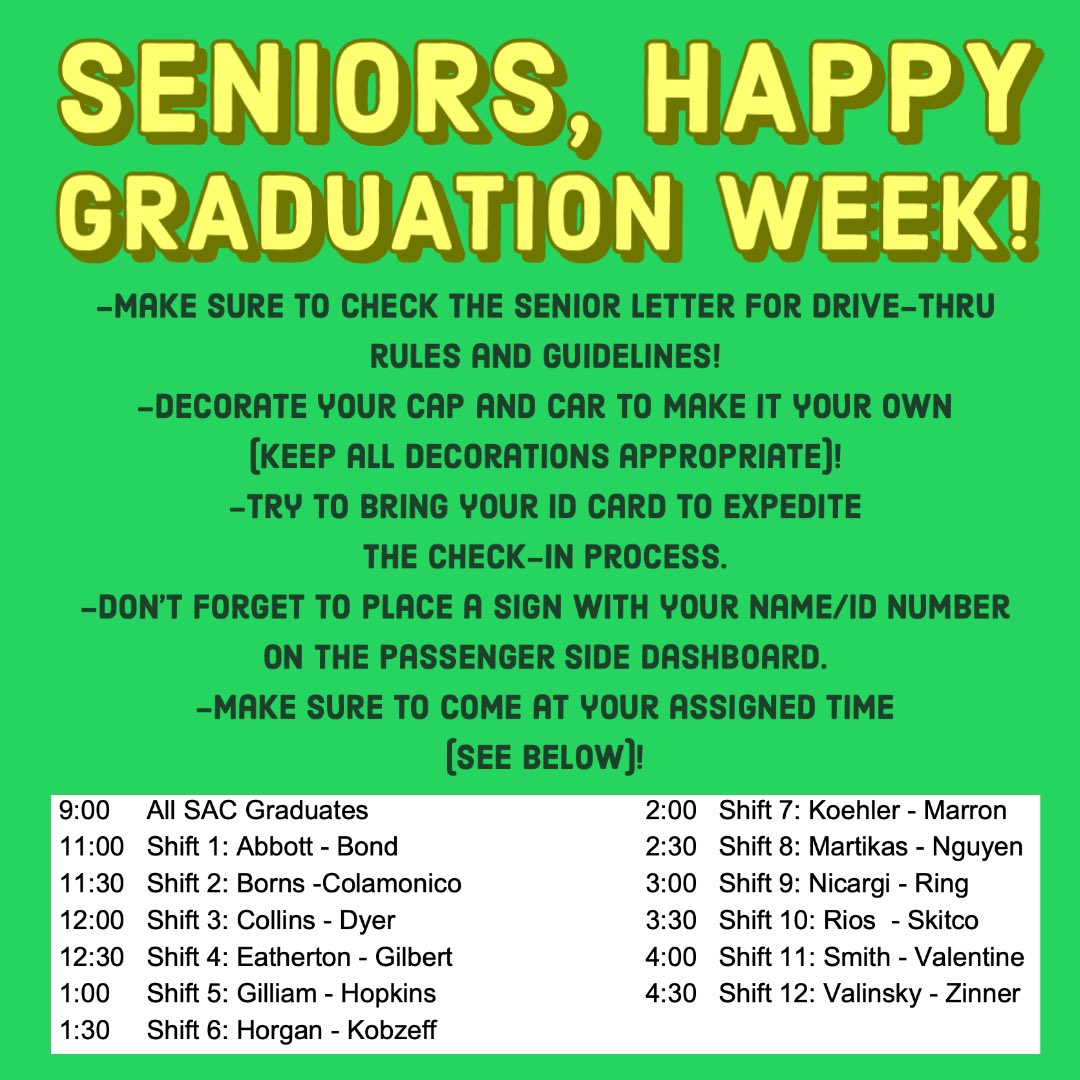 SENIORS, HAPPY GRADUATION WEEK!

-MAKE SURE TO CHECK THE SENIOR LETTER FOR DRIVE-THRU RULES AND GUIDELINES!
-DECORATE YOUR CAP AND CAR TO MAKE IT YOUR OWN (KEEP ALL DECORATIONS APPROPRIATE)!
-TRY TO BRING YOUR ID CARD TO EXPEDITE THE CHECK-IN PROCESS.
-DON'T FORGET TO PLACE A SIGN WITH YOUR NAME/ID NUMBER ON THE PASSENGER SIDE DASHBOARD.
-MAKE SURE TO COME AT YOUR ASSIGNED TIME (SEE BELOW)!

9:00 All SAC Graduates
11:00 Shift 1: Abbott - Bond
11:30 Shift 2: Borns -Colamonico
12:00 Shift 3: Collins - Dyer
12:30 Shift 4: Eatherton - Gilbert
1:00 Shift 5: Gilliam - Hopkins
1:30 Shift 6: Horgan - Kobzeff

2:00 Shift 7: Koehler - Marron
2:30 Shift 8: Martikas - Nguyen
3:00 Shift 9: Nicargi - Ring
3:30 Shift 10: Rios - Skitco
4:00 Shift 11: Smith - Valentine
4:30 Shift 12: Valinsky - Zinner